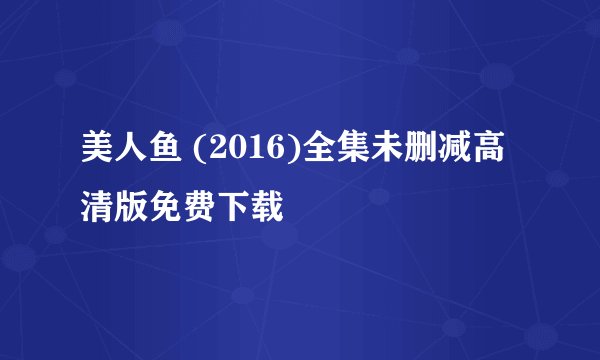 美人鱼 (2016)全集未删减高清版免费下载